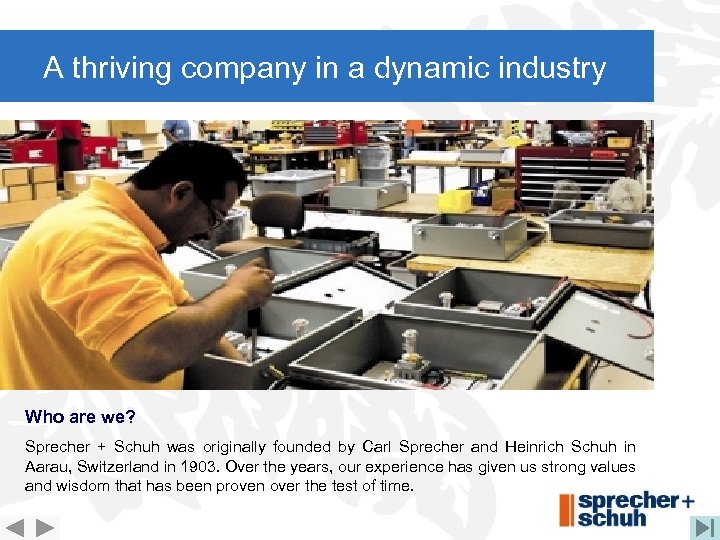 A thriving company in a dynamic industry

Who are we?

Sprecher + Schuh was originally founded by Carl Sprecher and Heinrich Schuh in Aarau, Switzerland in 1903. Over the years, our experience has given us strong values and wisdom that has been proven over the test of time.

sprecher + schuh